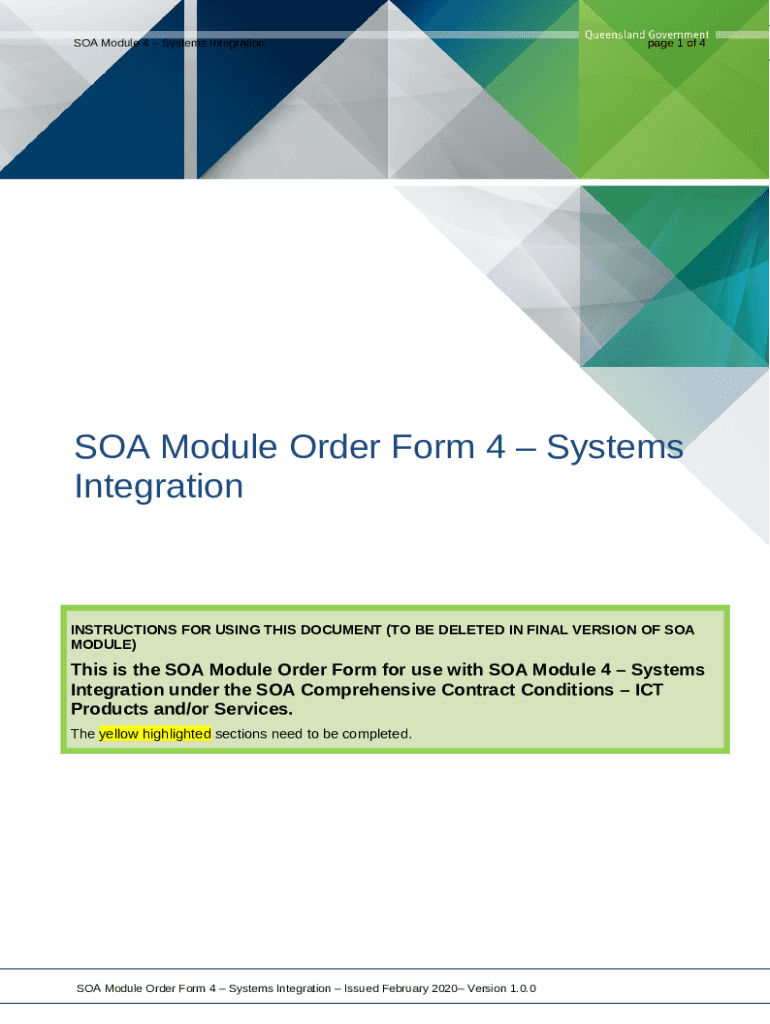 SOA Module 4 – Systems Integration

Queensland Government
page 1 of 4

SOA Module Order Form 4 – Systems Integration

INSTRUCTIONS FOR USING THIS DOCUMENT (TO BE DELETED IN FINAL VERSION OF SOA MODULE)

This is the SOA Module Order Form for use with SOA Module 4 – Systems Integration under the SOA Comprehensive Contract Conditions – ICT Products and/or Services.

The yellow highlighted sections need to be completed.

SOA Module Order Form 4 – Systems Integration – Issued February 2020– Version 1.0.0